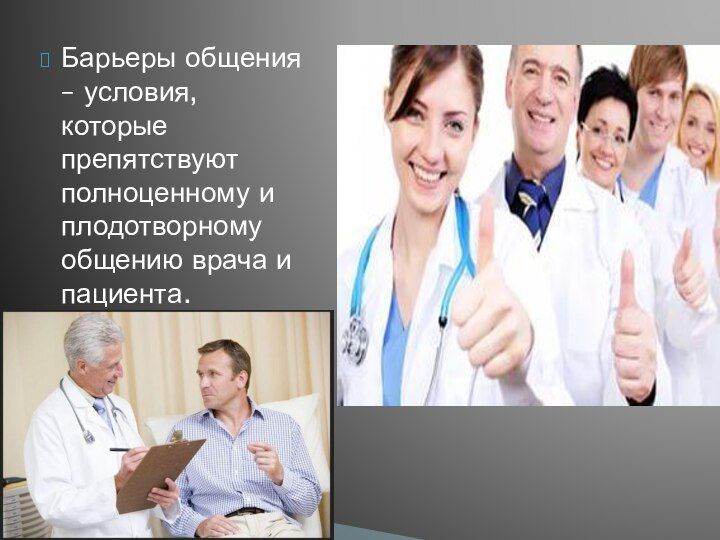 Барьеры общения – условия, которые препятствуют полноценному и плодотворному общению врача и пациента.